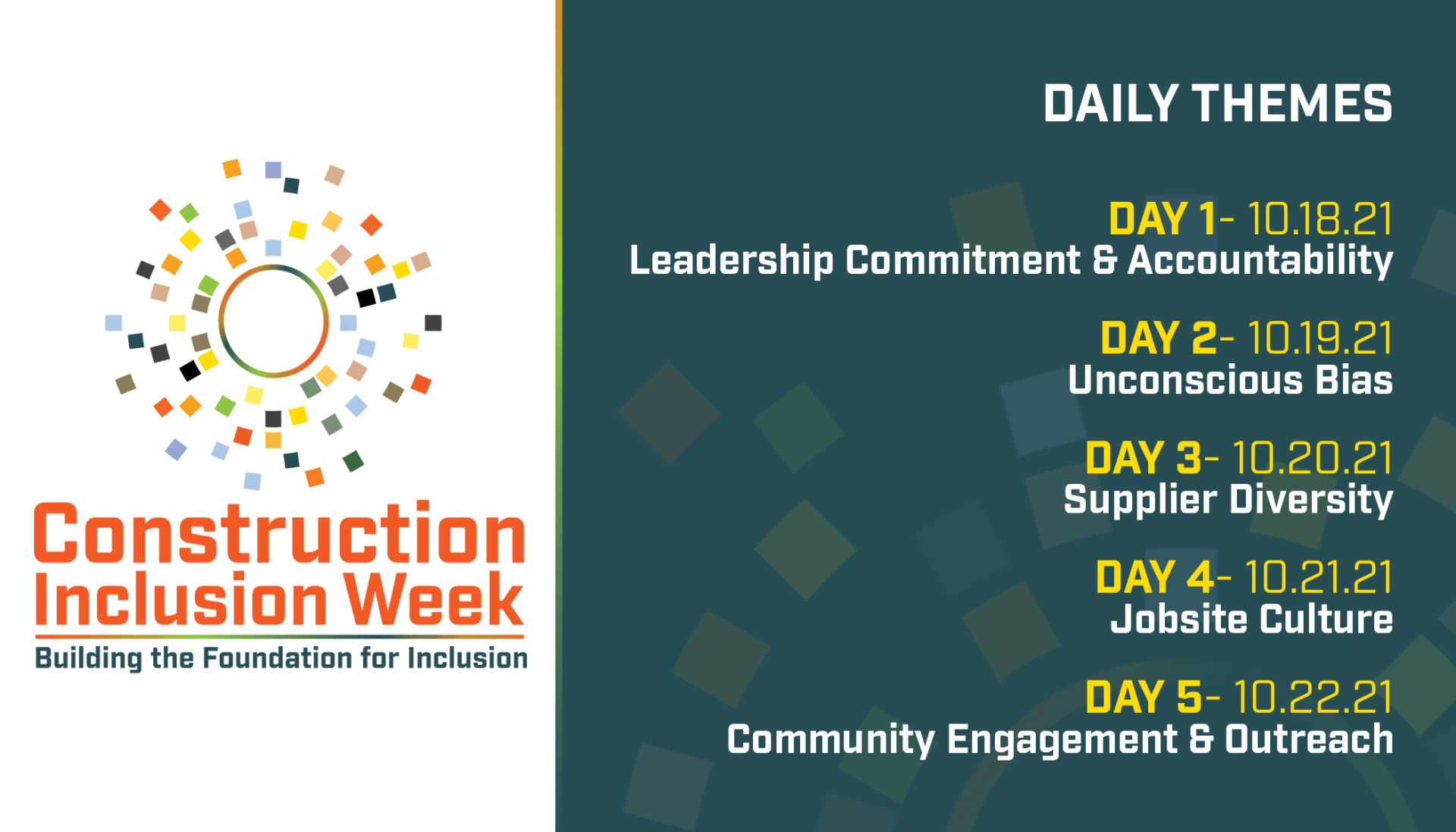 Construction Inclusion Week

Building the Foundation for Inclusion

DAILY THEMES

DAY 1- 10.18.21
Leadership Commitment & Accountability

DAY 2- 10.19.21
Unconscious Bias

DAY 3- 10.20.21
Supplier Diversity

DAY 4- 10.21.21
Jobsite Culture

DAY 5- 10.22.21
Community Engagement & Outreach